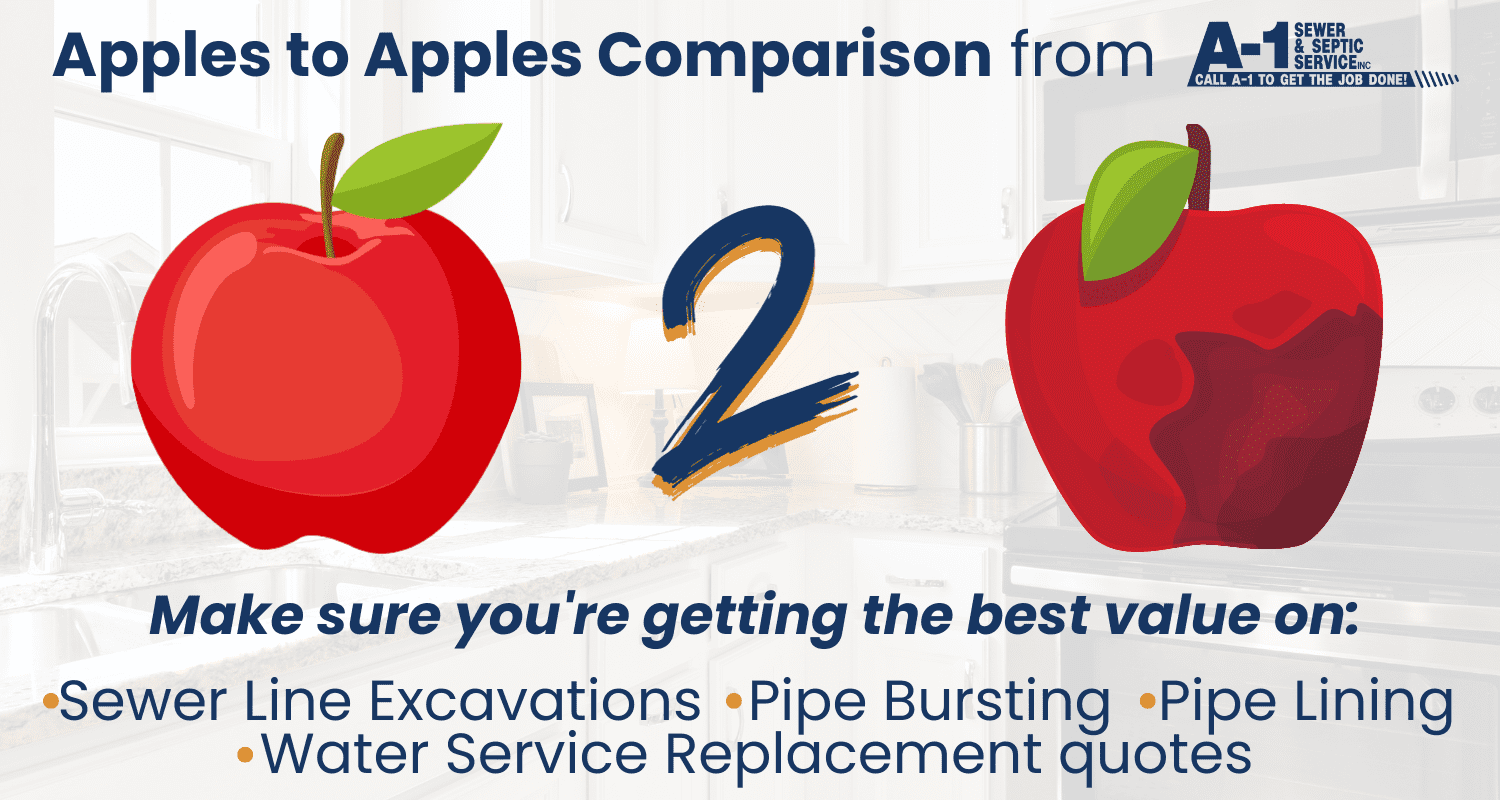 Apples to Apples Comparison from A-1 SEWER & SEPTIC SERVICE INC CALL A-1 TO GET THE JOB DONE!

2

Make sure you're getting the best value on:

•Sewer Line Excavations •Pipe Bursting •Pipe Lining •Water Service Replacement quotes